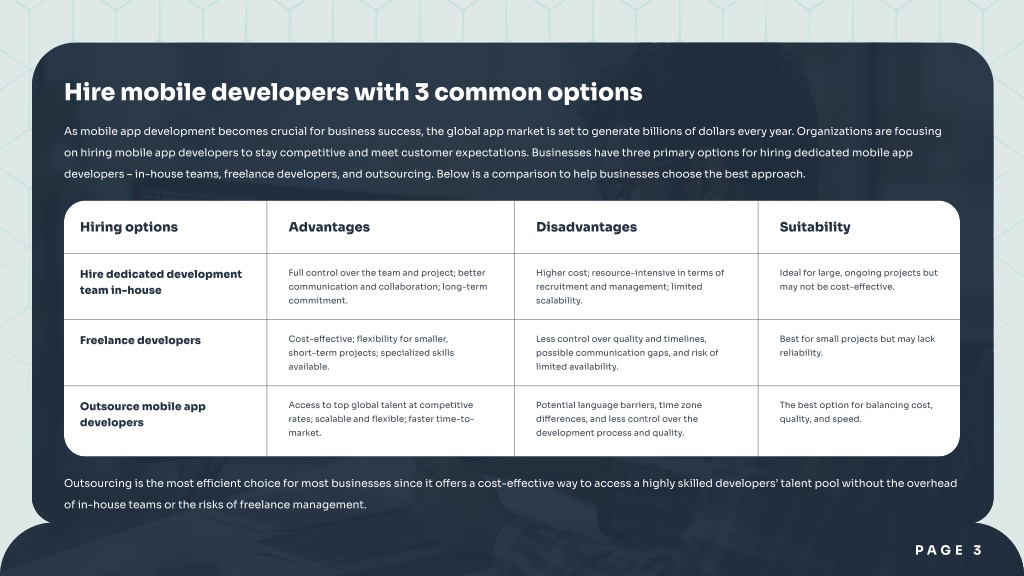 Hire mobile developers with 3 common options

As mobile app development becomes crucial for business success, the global app market is set to generate billions of dollars every year. Organizations are focusing on hiring mobile app developers to stay competitive and meet customer expectations. Businesses have three primary options for hiring dedicated mobile app developers – in-house teams, freelance developers, and outsourcing. Below is a comparison to help businesses choose the best approach.

| Hiring options | Advantages | Disadvantages | Suitability |
|---|---|---|---|
| Hire dedicated development team in-house | Full control over the team and project; better communication and collaboration; long-term commitment. | Higher cost; resource-intensive in terms of recruitment and management; limited scalability. | Ideal for large, ongoing projects but may not be cost-effective. |
| Freelance developers | Cost-effective; flexibility for smaller, short-term projects; specialized skills available. | Less control over quality and timelines, possible communication gaps, and risk of limited availability. | Best for small projects but may lack reliability. |
| Outsource mobile app developers | Access to top global talent at competitive rates; scalable and flexible; faster time-to-market. | Potential language barriers, time zone differences, and less control over the development process and quality. | The best option for balancing cost, quality, and speed. |

Outsourcing is the most efficient choice for most businesses since it offers a cost-effective way to access a highly skilled developers' talent pool without the overhead of in-house teams or the risks of freelance management.

PAGE 3